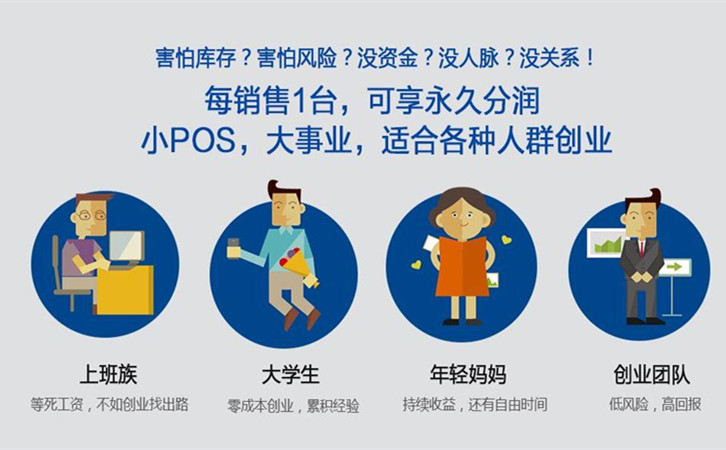 害怕库存？害怕风险？没资金？没人脉？没关系！

每销售1台，可享永久分润

小POS，大事业，适合各种人群创业

上班族

等死工资，不如创业找出路

大学生

零成本创业，累积经验

年轻妈妈

持续收益，还有自由时间

创业团队

低风险，高回报